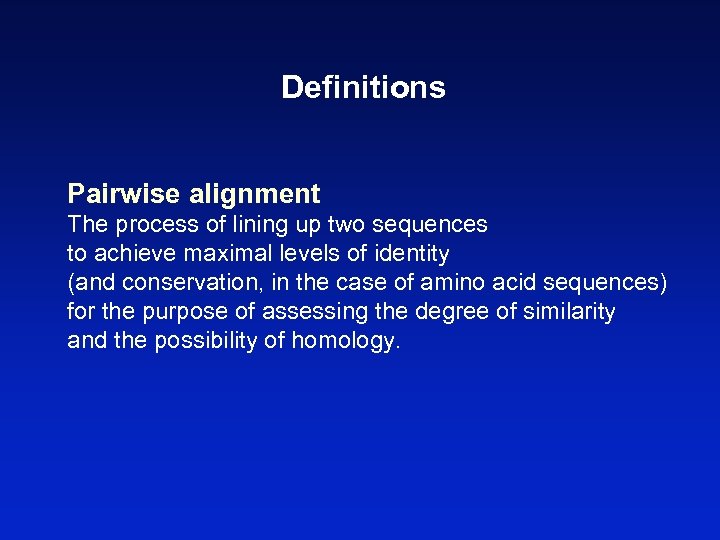 Definitions

Pairwise alignment
The process of lining up two sequences to achieve maximal levels of identity (and conservation, in the case of amino acid sequences) for the purpose of assessing the degree of similarity and the possibility of homology.